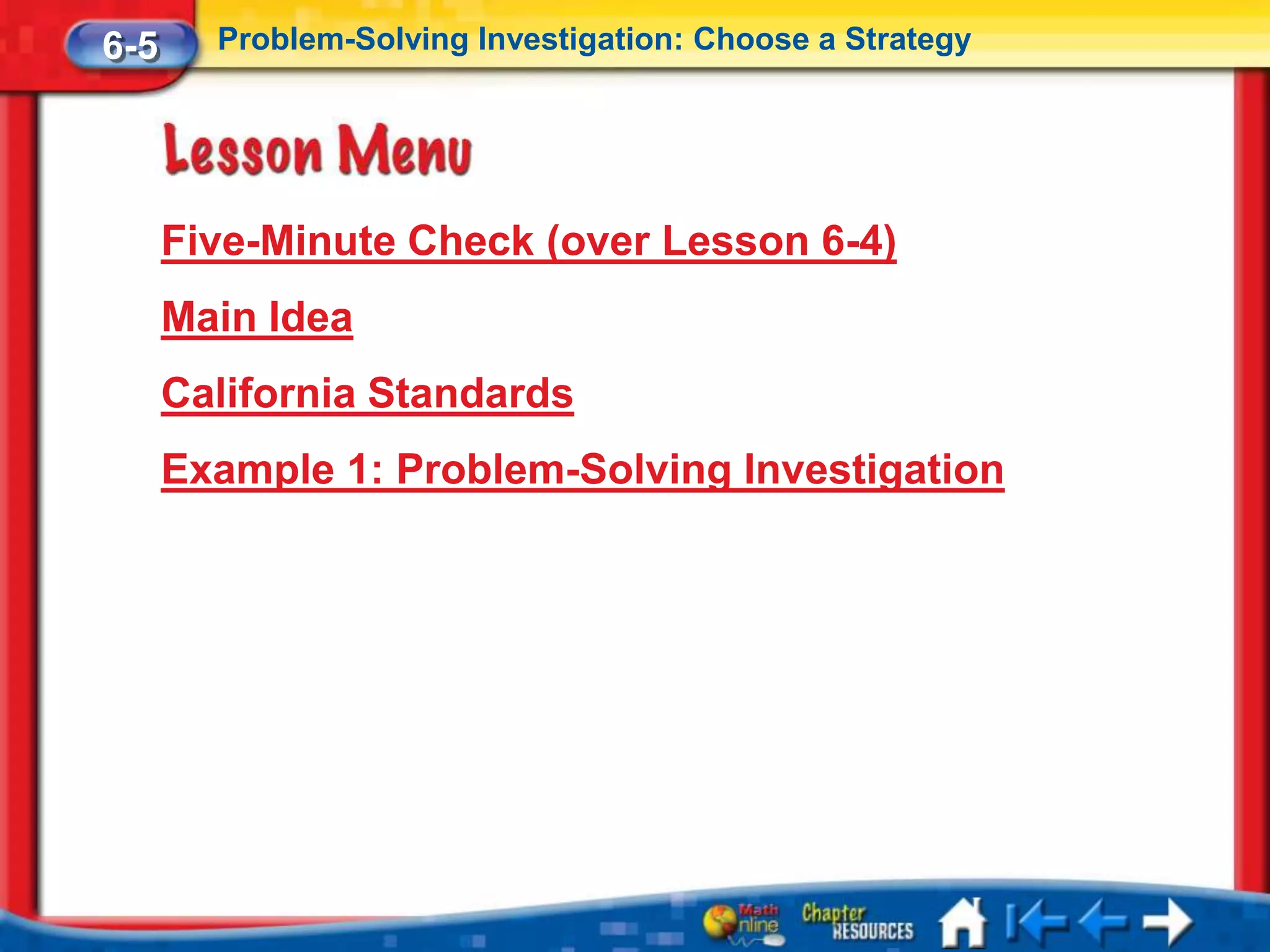 6-5 Problem-Solving Investigation: Choose a Strategy

Lesson Menu

Five-Minute Check (over Lesson 6-4)

Main Idea

California Standards

Example 1: Problem-Solving Investigation

Math Online Chapter RESOURCES